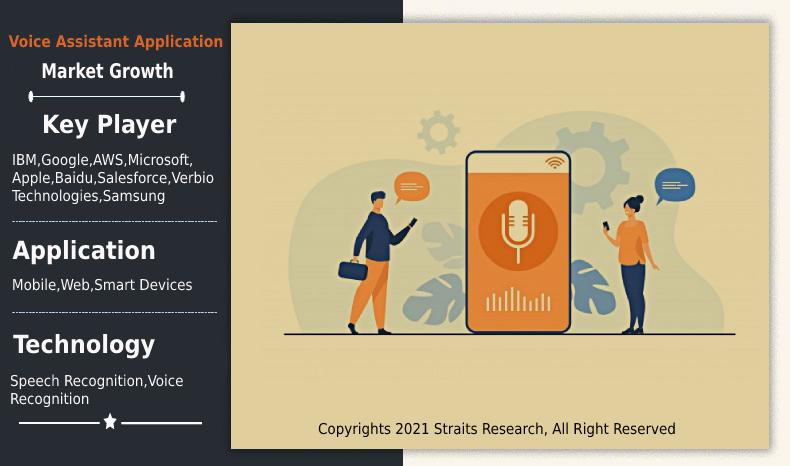 Voice Assistant Application
Market Growth

Key Player

IBM,Google,AWS,Microsoft, Apple,Baidu,Salesforce,Verbio Technologies,Samsung

Application

Mobile,Web,Smart Devices

Technology

Speech Recognition,Voice Recognition

Copyrights 2021 Straits Research, All Right Reserved